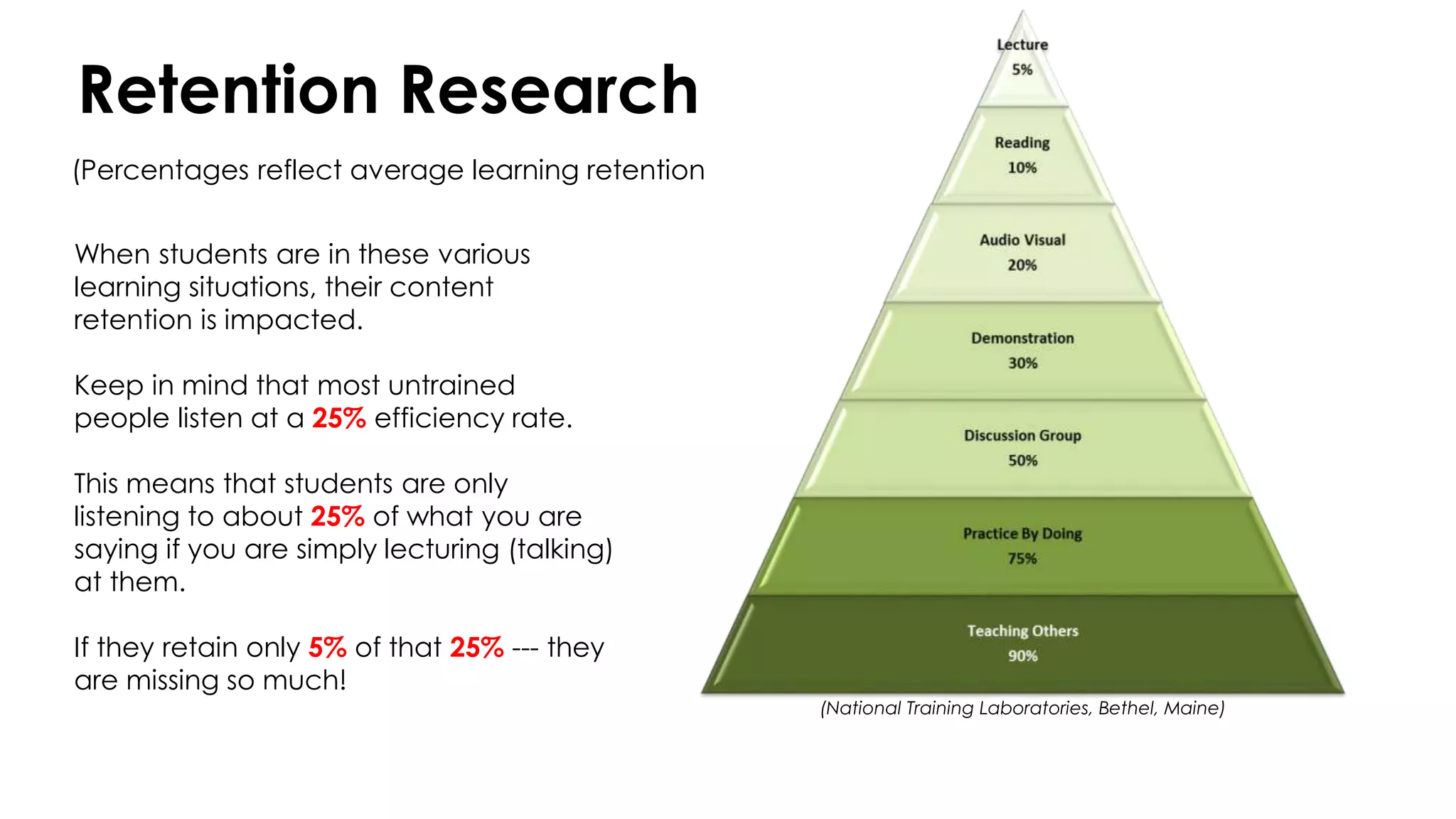 Retention Research

(Percentages reflect average learning retention

When students are in these various learning situations, their content retention is impacted.

Keep in mind that most untrained people listen at a 25% efficiency rate.

This means that students are only listening to about 25% of what you are saying if you are simply lecturing (talking) at them.

If they retain only 5% of that 25% --- they are missing so much!

Lecture
5%

Reading
10%

Audio Visual
20%

Demonstration
30%

Discussion Group
50%

Practice By Doing
75%

Teaching Others
90%

(National Training Laboratories, Bethel, Maine)